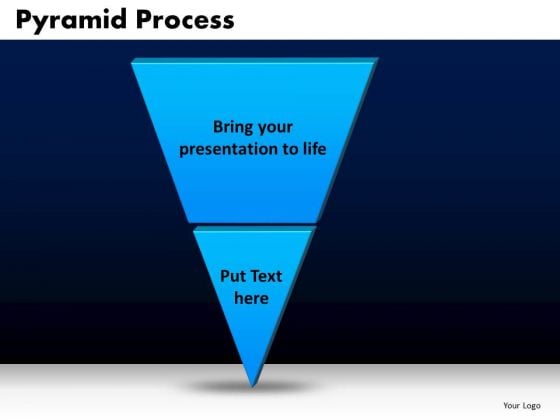 Pyramid Process

Bring your presentation to life

Put Text here

Your Logo